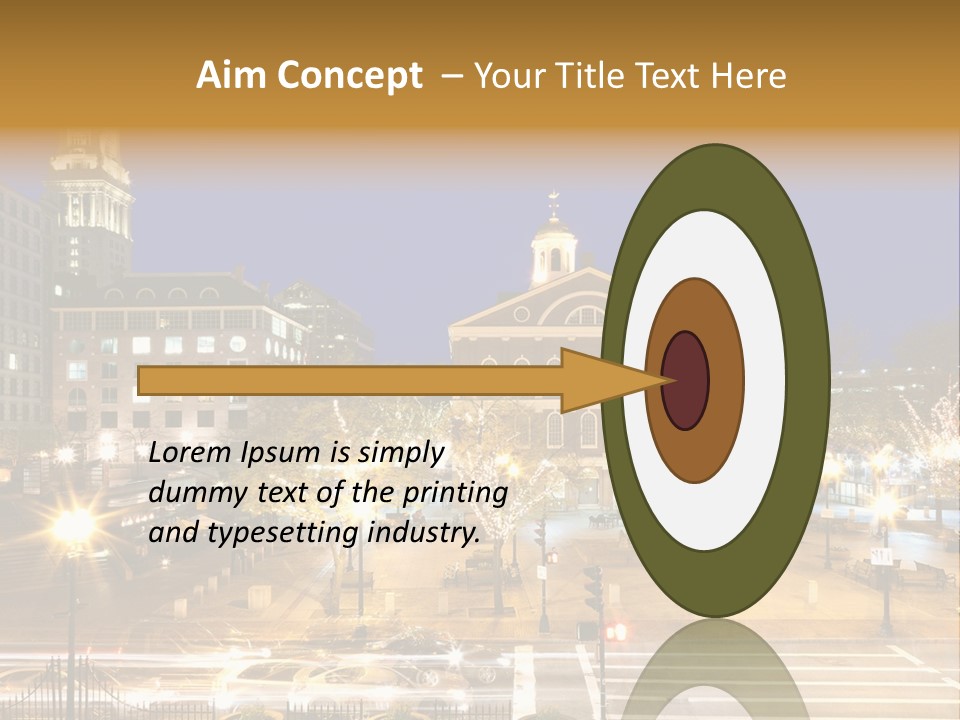 Aim Concept – Your Title Text Here

Lorem Ipsum is simply dummy text of the printing and typesetting industry.